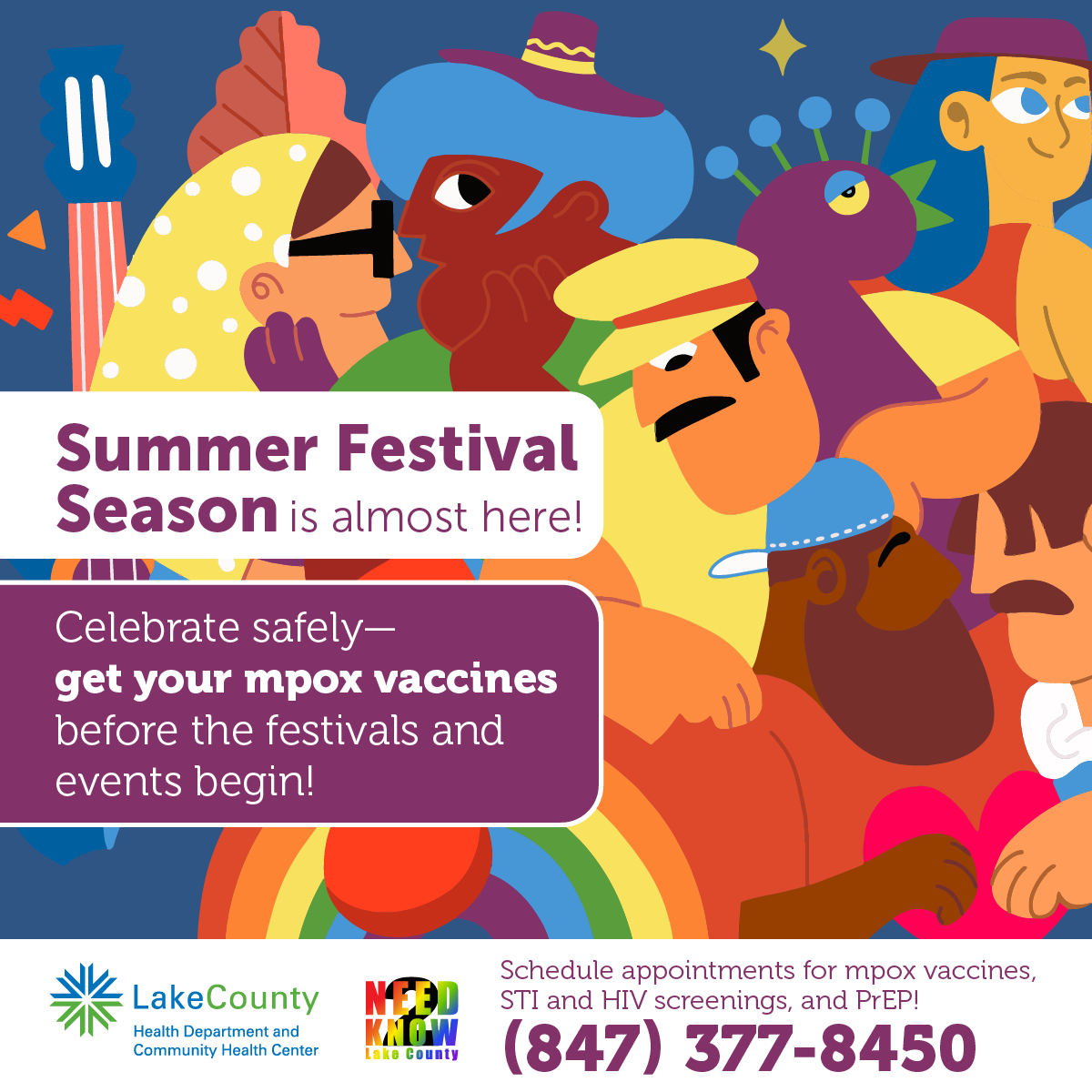 Summer Festival Season is almost here!

Celebrate safely—
get your mpox vaccines before the festivals and events begin!

LakeCounty
Health Department and Community Health Center

NEED 2 KNOW
Lake County

Schedule appointments for mpox vaccines, STI and HIV screenings, and PrEP!
(847) 377-8450